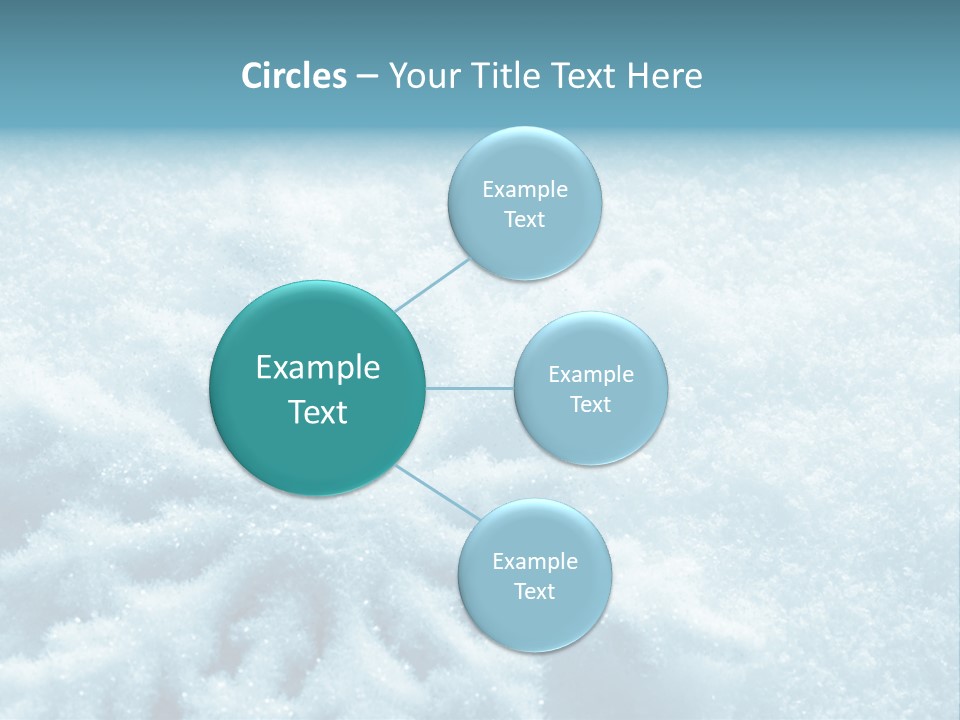 Circles – Your Title Text Here

Example Text

Example Text

Example Text

Example Text